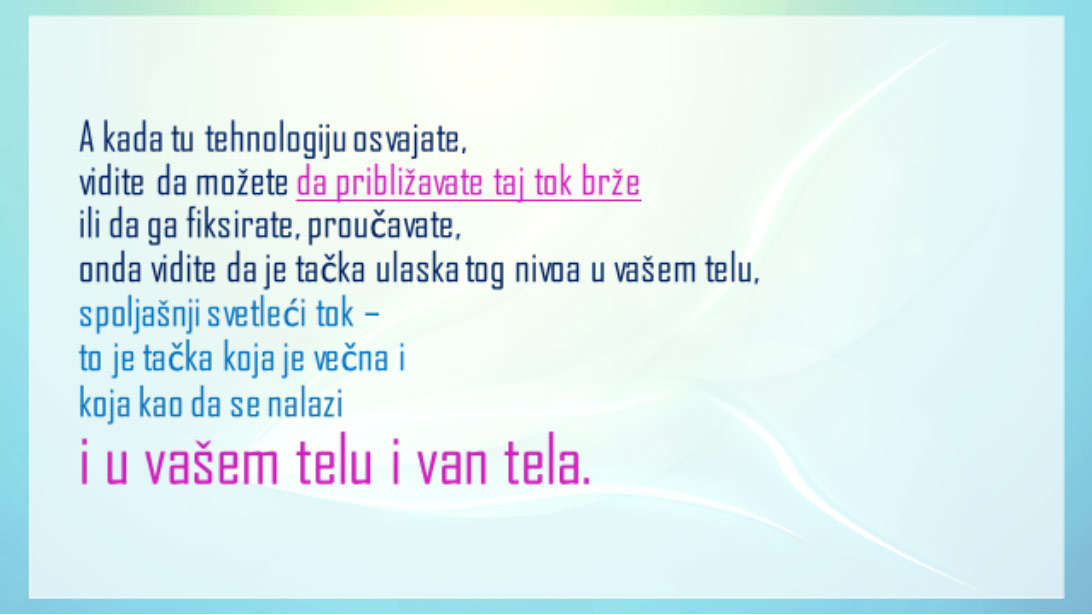 A kada tu tehnologiju osvajate,
vidite da možete da približavate taj tok brže
ili da ga fiksirate, proučavate,
onda vidite da je tačka ulaska tog nivoa u vašem telu,
spoljašnji svetleći tok –
to je tačka koja je večna i
koja kao da se nalazi
i u vašem telu i van tela.